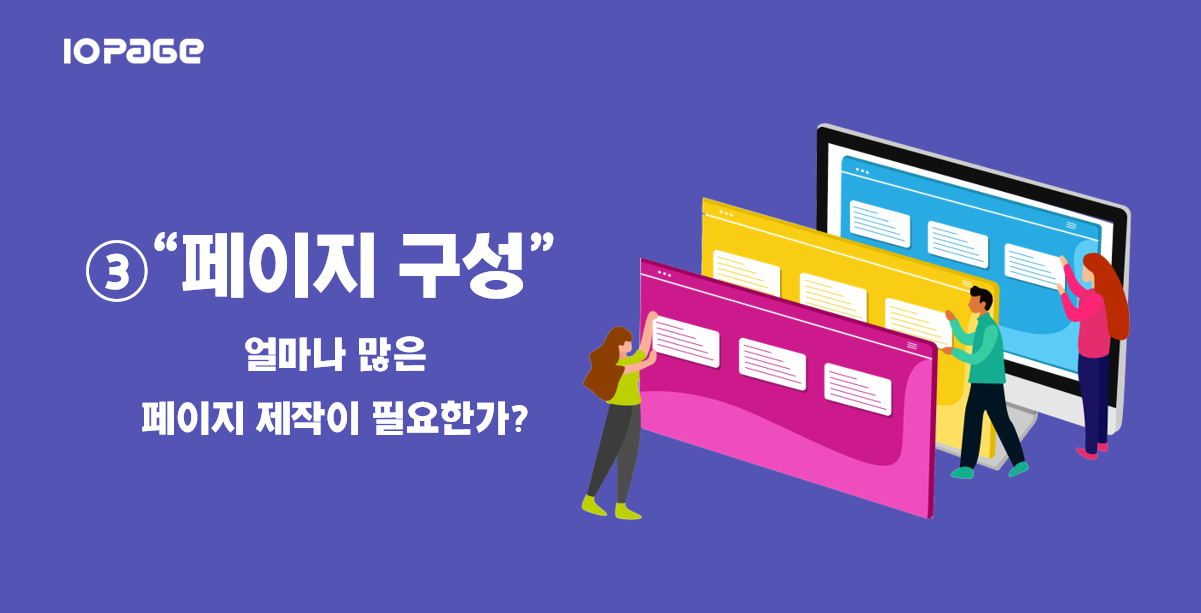 IOPAGE

③ “페이지 구성”

얼마나 많은

페이지 제작이 필요한가?